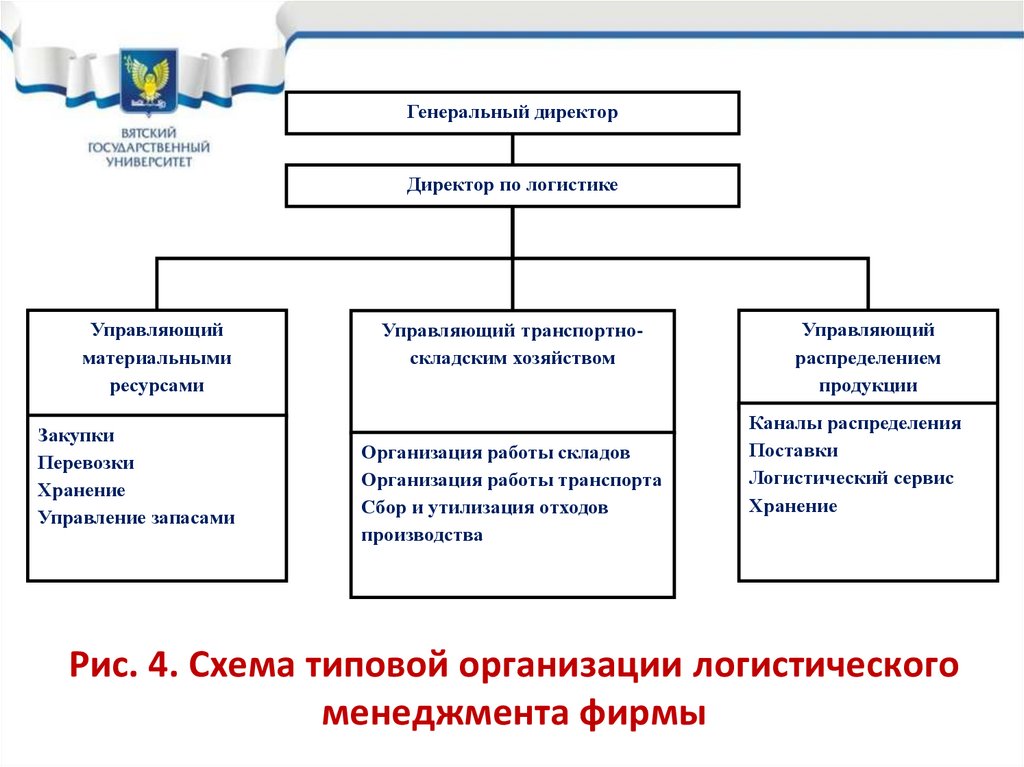 ВЯТСКИЙ ГОСУДАРСТВЕННЫЙ УНИВЕРСИТЕТ

Генеральный директор

Директор по логистике

Управляющий материальными ресурсами

Закупки
Перевозки
Хранение
Управление запасами

Управляющий транспортно-складским хозяйством

Организация работы складов
Организация работы транспорта
Сбор и утилизация отходов производства

Управляющий распределением продукции

Каналы распределения
Поставки
Логистический сервис
Хранение

Рис. 4. Схема типовой организации логистического менеджмента фирмы